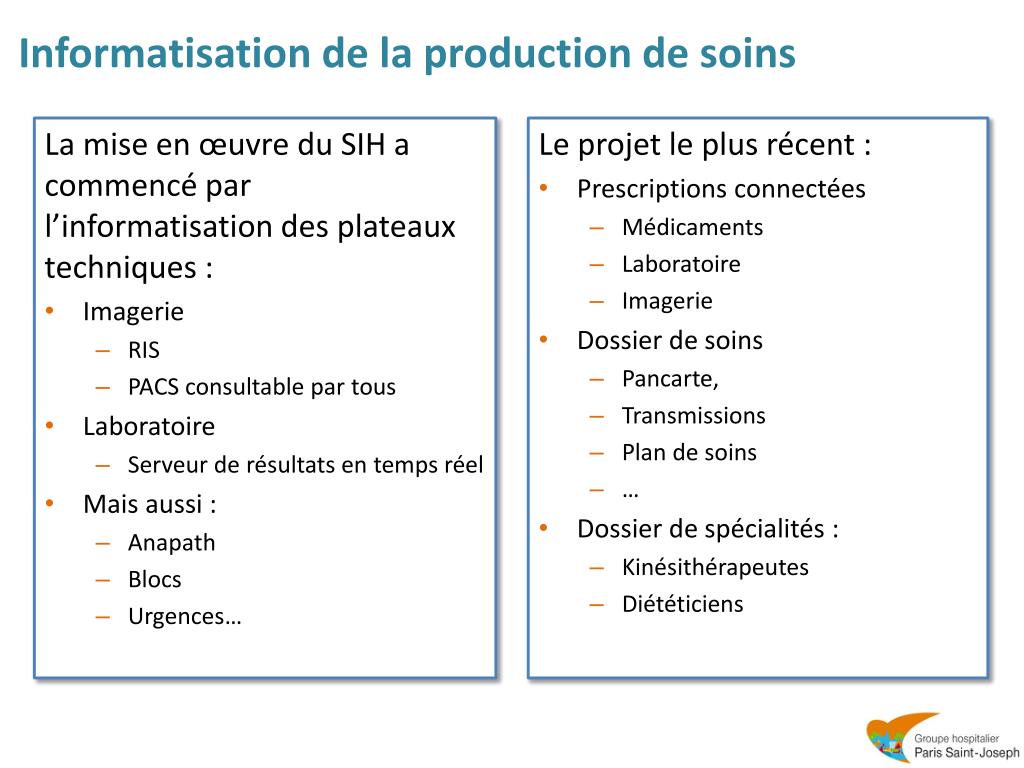 Informatisation de la production de soins

La mise en œuvre du SIH a commencé par l’informatisation des plateaux techniques :
• Imagerie
– RIS
– PACS consultable par tous
• Laboratoire
– Serveur de résultats en temps réel
• Mais aussi :
– Anapath
– Blocs
– Urgences…

Le projet le plus récent :
• Prescriptions connectées
– Médicaments
– Laboratoire
– Imagerie
• Dossier de soins
– Pancarte,
– Transmissions
– Plan de soins
– …
• Dossier de spécialités :
– Kinésithérapeutes
– Diététiciens

Groupe hospitalier
Paris Saint-Joseph